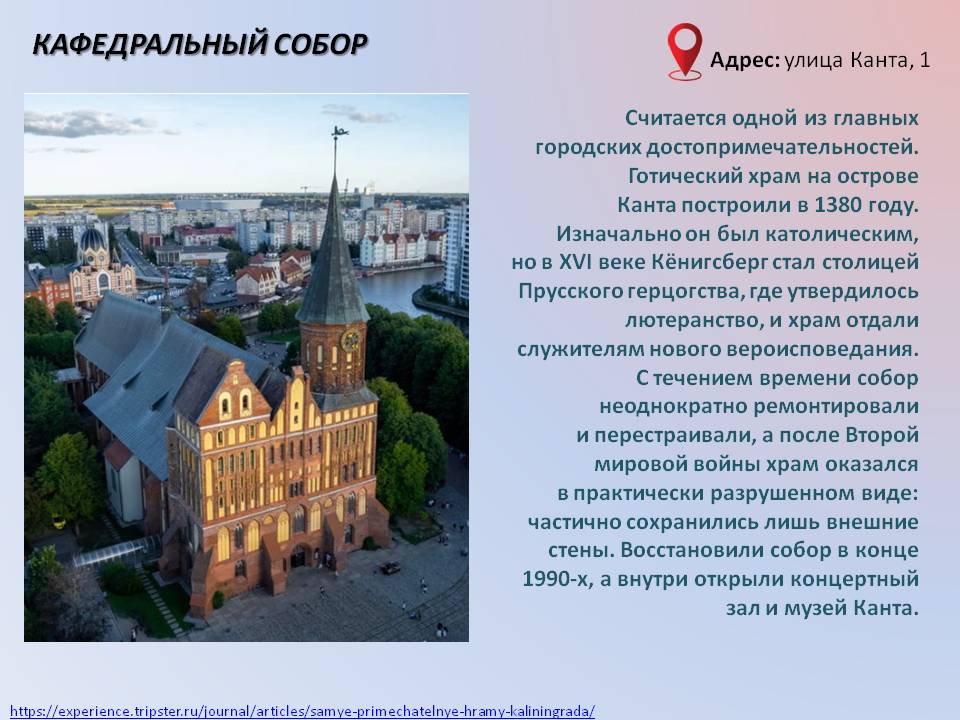 КАФЕДРАЛЬНЫЙ СОБОР

Адрес: улица Канта, 1

Считается одной из главных городских достопримечательностей. Готический храм на острове Канта построили в 1380 году. Изначально он был католическим, но в XVI веке Кёнигсберг стал столицей Прусского герцогства, где утвердилось лютеранство, и храм отдали служителям нового вероисповедания. С течением времени собор неоднократно ремонтировали и перестраивали, а после Второй мировой войны храм оказался в практически разрушенном виде: частично сохранились лишь внешние стены. Восстановили собор в конце 1990-х, а внутри открыли концертный зал и музей Канта.

https://experience.tripster.ru/journal/articles/samye-primechatelnye-hramy-kaliningrada/